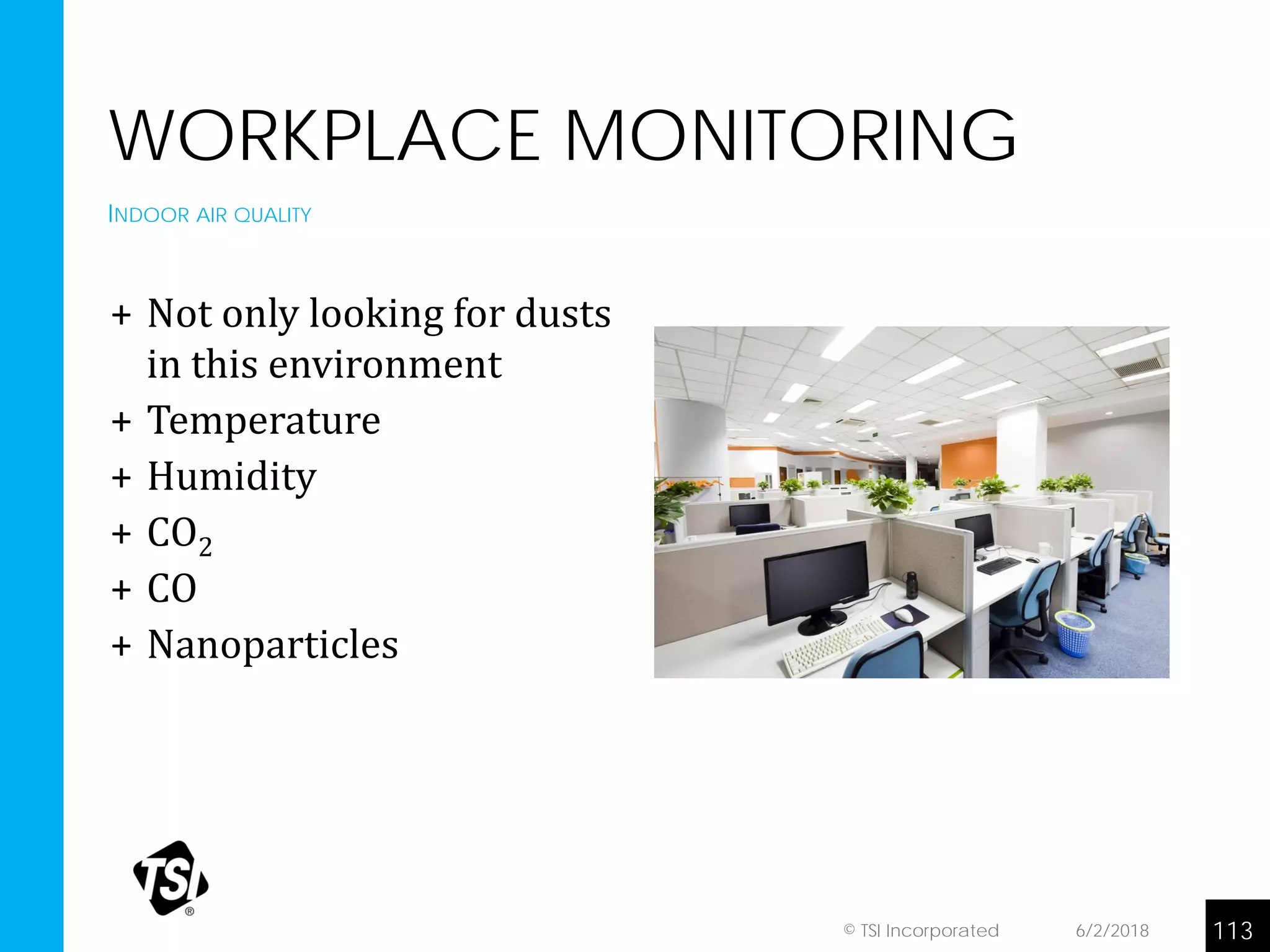 WORKPLACE MONITORING

INDOOR AIR QUALITY

+ Not only looking for dusts in this environment
+ Temperature
+ Humidity
+ $CO_2$
+ CO
+ Nanoparticles

TSI®

© TSI Incorporated 6/2/2018 113